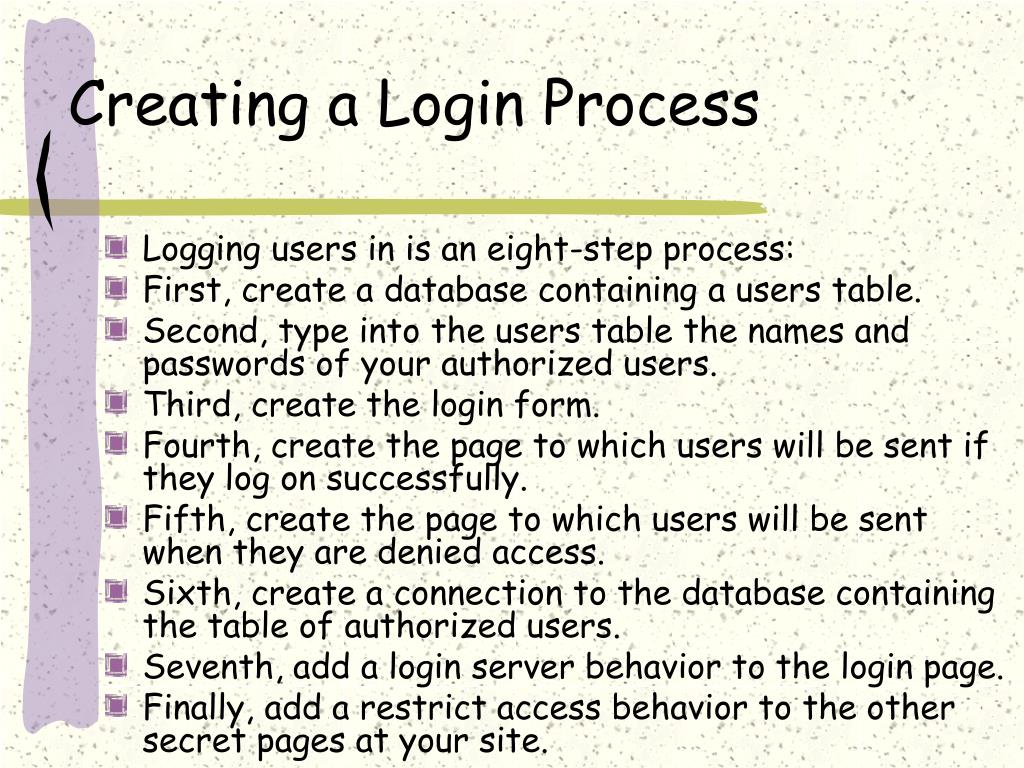 Creating a Login Process

Logging users in is an eight-step process:

First, create a database containing a users table.

Second, type into the users table the names and passwords of your authorized users.

Third, create the login form.

Fourth, create the page to which users will be sent if they log on successfully.

Fifth, create the page to which users will be sent when they are denied access.

Sixth, create a connection to the database containing the table of authorized users.

Seventh, add a login server behavior to the login page.

Finally, add a restrict access behavior to the other secret pages at your site.